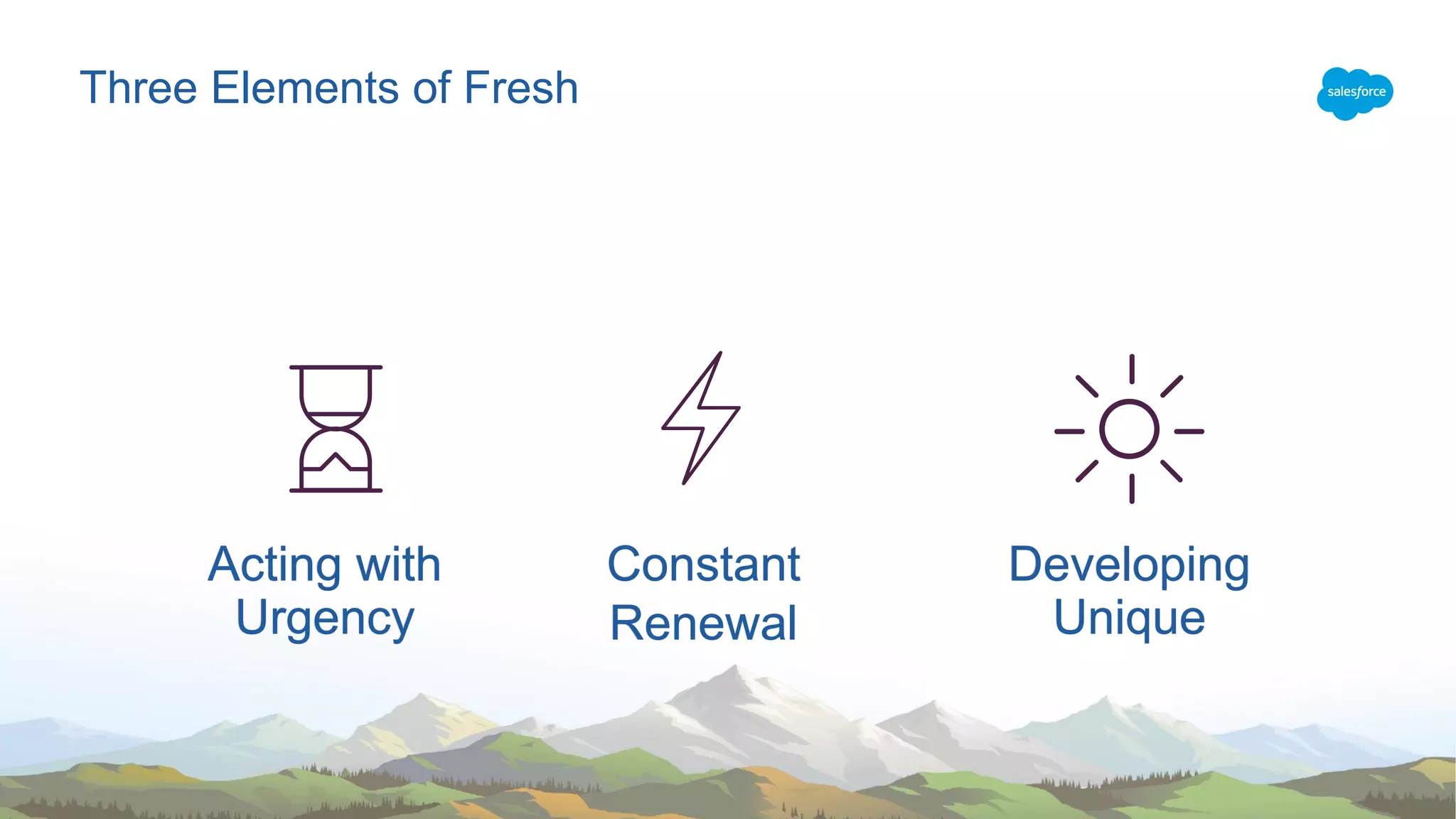 Three Elements of Fresh

salesforce

Acting with Urgency

Constant Renewal

Developing Unique